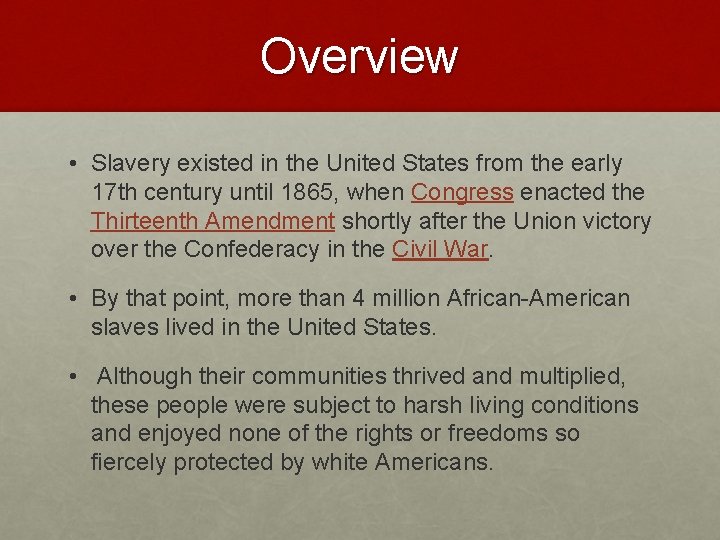 Overview

• Slavery existed in the United States from the early 17th century until 1865, when Congress enacted the Thirteenth Amendment shortly after the Union victory over the Confederacy in the Civil War.

• By that point, more than 4 million African-American slaves lived in the United States.

• Although their communities thrived and multiplied, these people were subject to harsh living conditions and enjoyed none of the rights or freedoms so fiercely protected by white Americans.